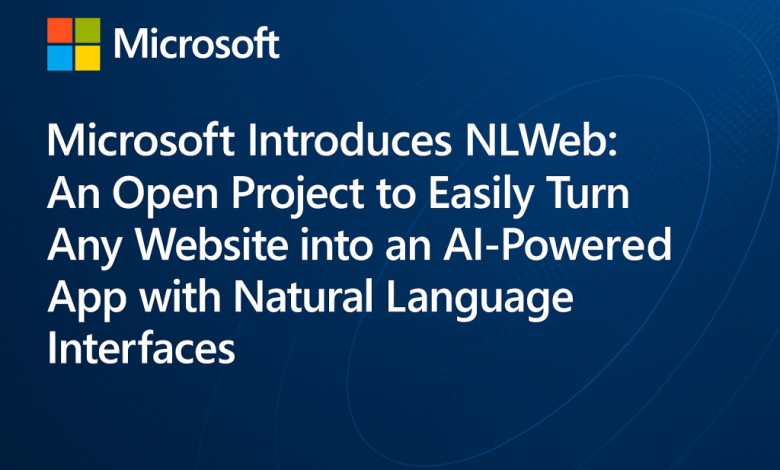 Microsoft

Microsoft Introduces NLWeb: An Open Project to Easily Turn Any Website into an AI-Powered App with Natural Language Interfaces